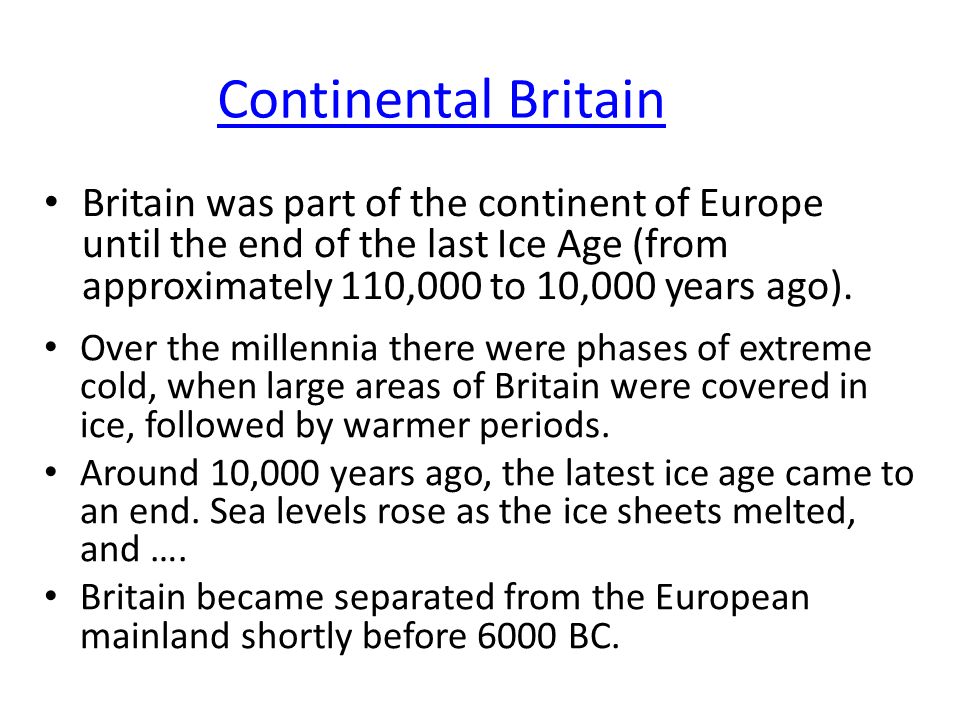 Continental Britain

• Britain was part of the continent of Europe until the end of the last Ice Age (from approximately 110,000 to 10,000 years ago).

• Over the millennia there were phases of extreme cold, when large areas of Britain were covered in ice, followed by warmer periods.

• Around 10,000 years ago, the latest ice age came to an end. Sea levels rose as the ice sheets melted, and ….

• Britain became separated from the European mainland shortly before 6000 BC.